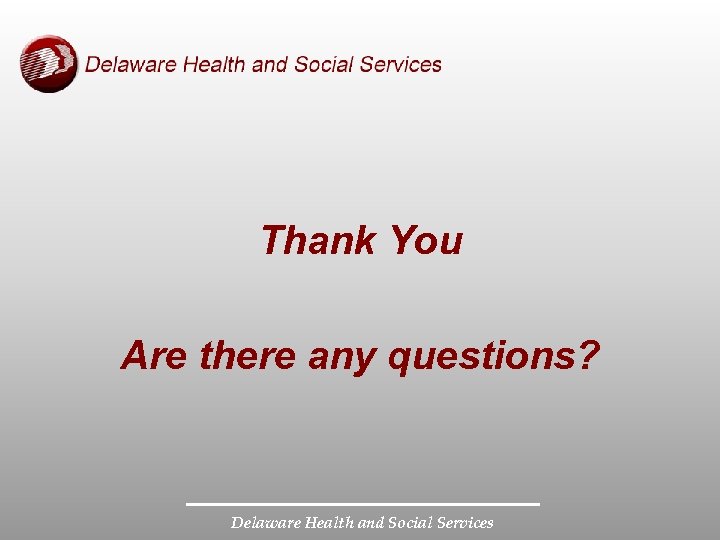 Delaware Health and Social Services

Thank You

Are there any questions?

Delaware Health and Social Services